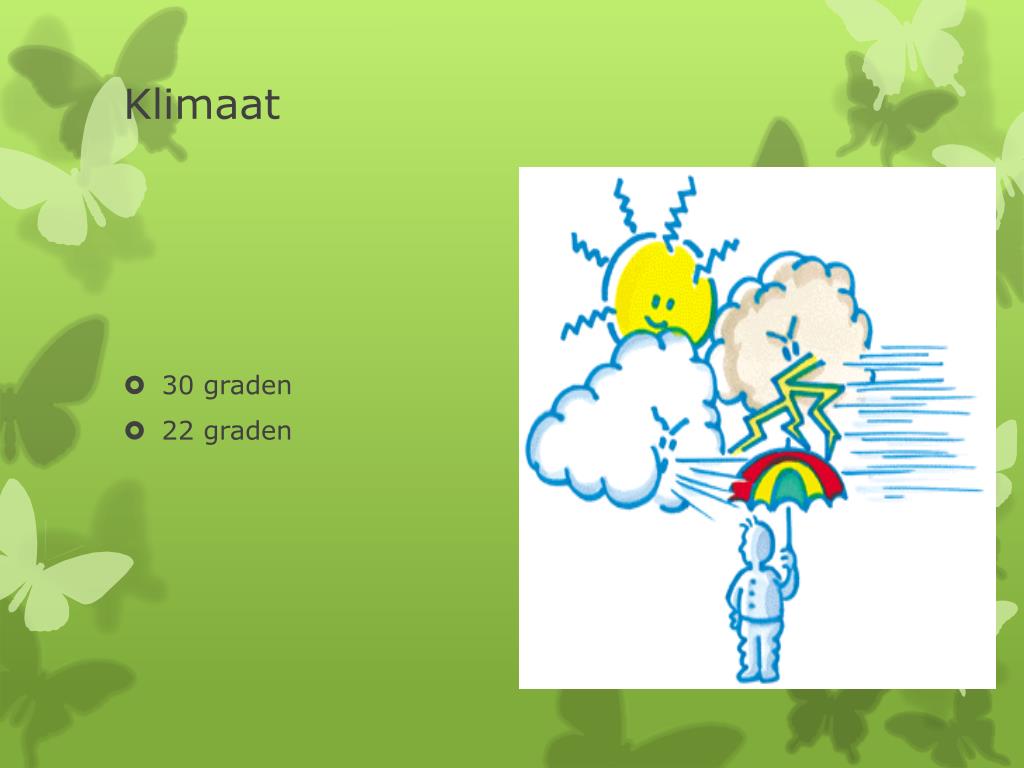 Klimaat

- 30 graden
- 22 graden